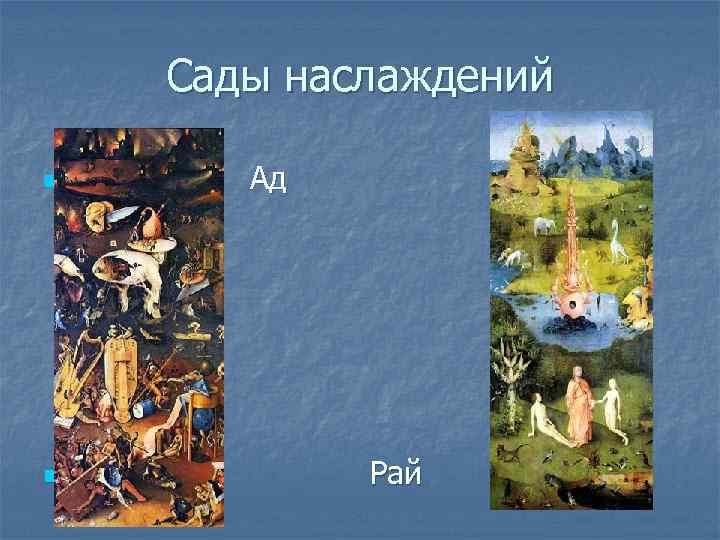 Сады наслаждений

Ад

Рай